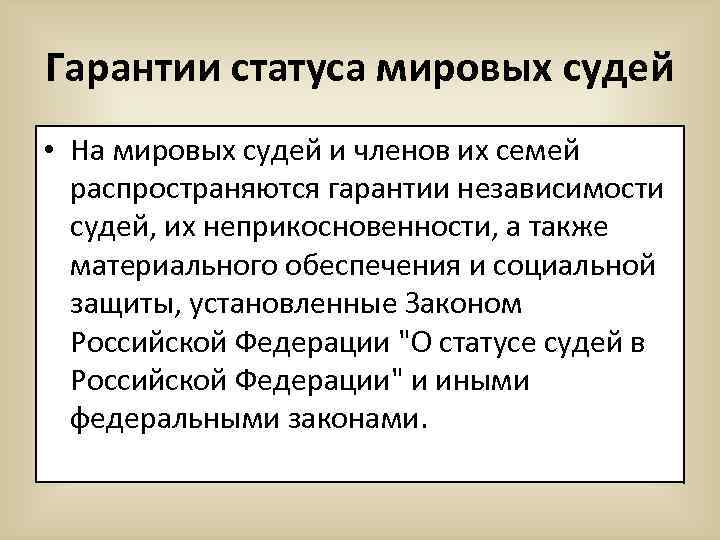 Гарантии статуса мировых судей

• На мировых судей и членов их семей распространяются гарантии независимости судей, их неприкосновенности, а также материального обеспечения и социальной защиты, установленные Законом Российской Федерации "О статусе судей в Российской Федерации" и иными федеральными законами.